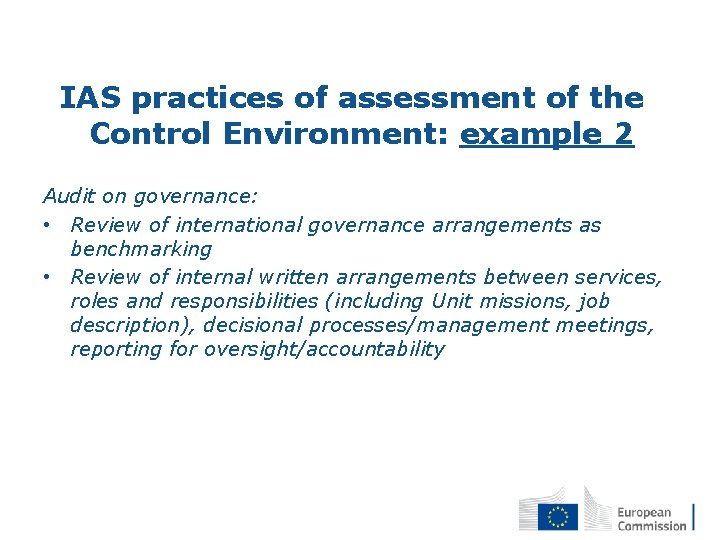 IAS practices of assessment of the Control Environment: example 2

Audit on governance:

• Review of international governance arrangements as benchmarking
• Review of internal written arrangements between services, roles and responsibilities (including Unit missions, job description), decisional processes/management meetings, reporting for oversight/accountability

European Commission